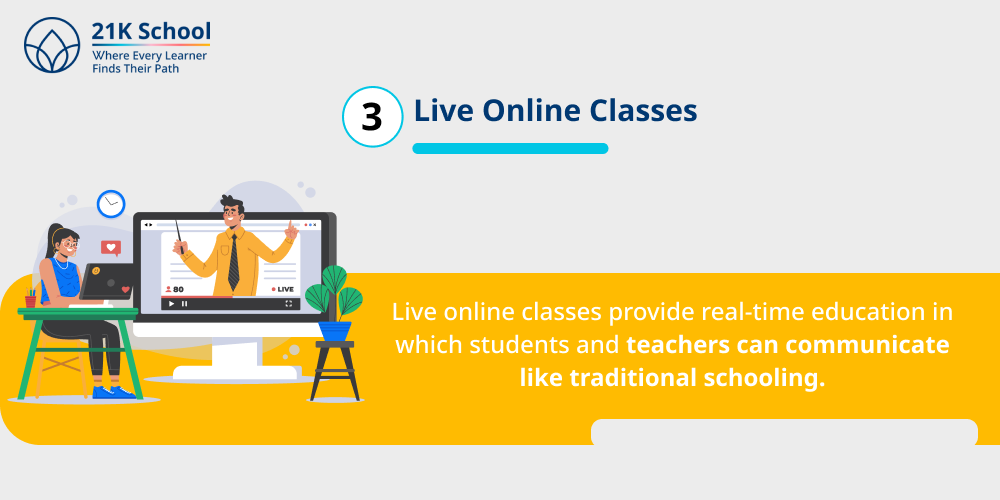 21K School
Where Every Learner Finds Their Path

3 Live Online Classes

80
LIVE

Live online classes provide real-time education in which students and teachers can communicate like traditional schooling.